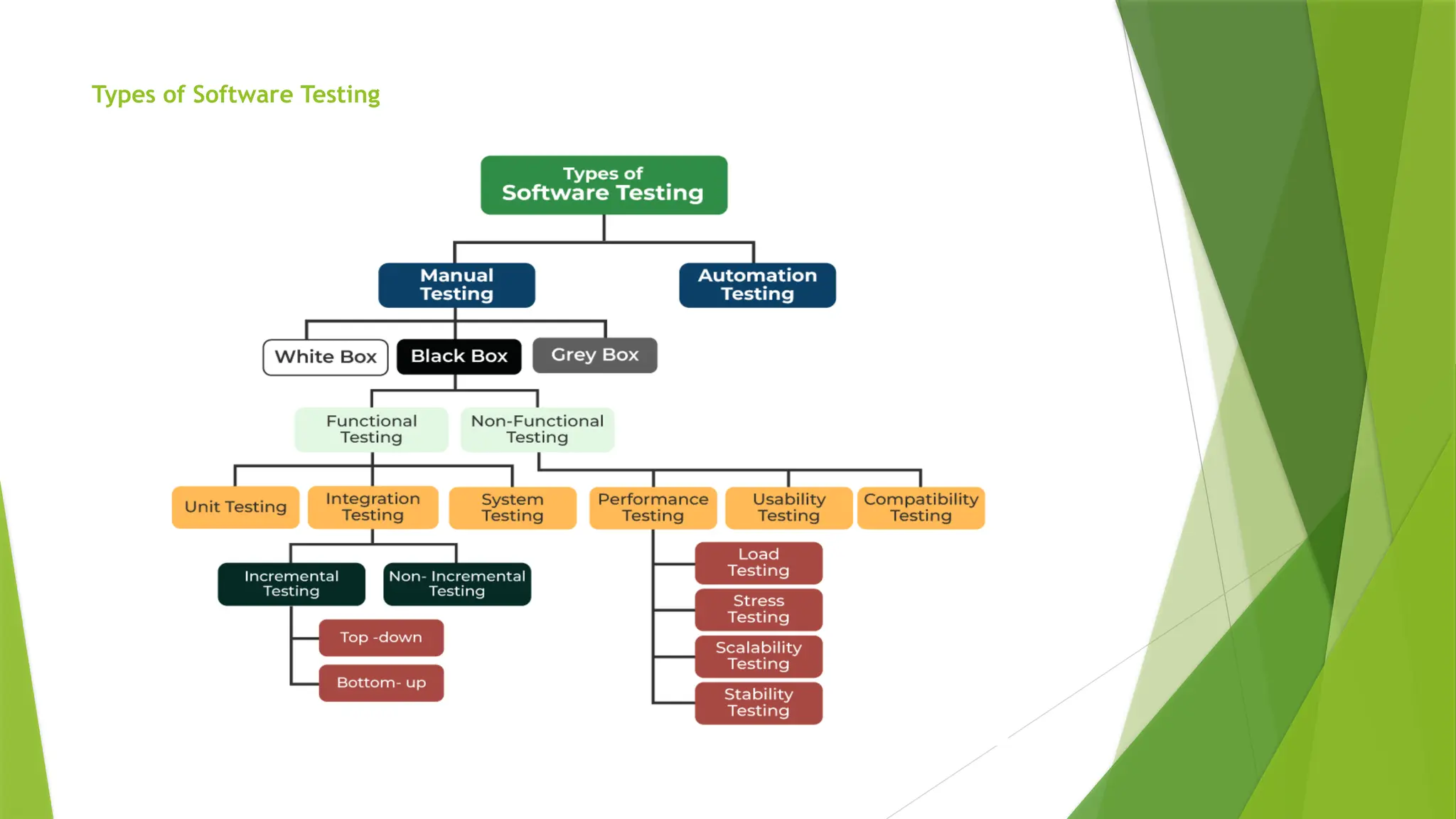 Types of Software Testing

Types of Software Testing

Manual Testing

Automation Testing

White Box

Black Box

Grey Box

Functional Testing

Non-Functional Testing

Unit Testing

Integration Testing

System Testing

Performance Testing

Usability Testing

Compatibility Testing

Incremental Testing

Non- Incremental Testing

Top -down

Bottom- up

Load Testing

Stress Testing

Scalability Testing

Stability Testing